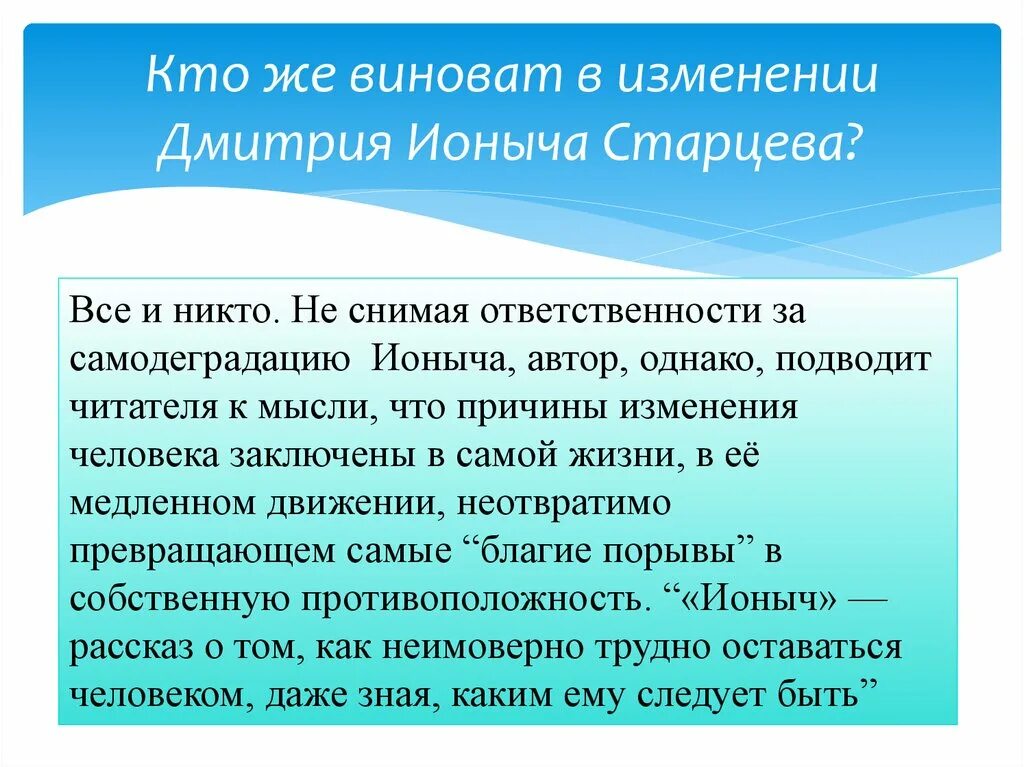 Кто же виноват в изменении Дмитрия Ионыча Старцева?

Все и никто. Не снимая ответственности за самодеградацию Ионыча, автор, однако, подводит читателя к мысли, что причины изменения человека заключены в самой жизни, в её медленном движении, неотвратимо превращающем самые “благие порывы” в собственную противоположность. “«Ионыч» — рассказ о том, как неимоверно трудно оставаться человеком, даже зная, каким ему следует быть”